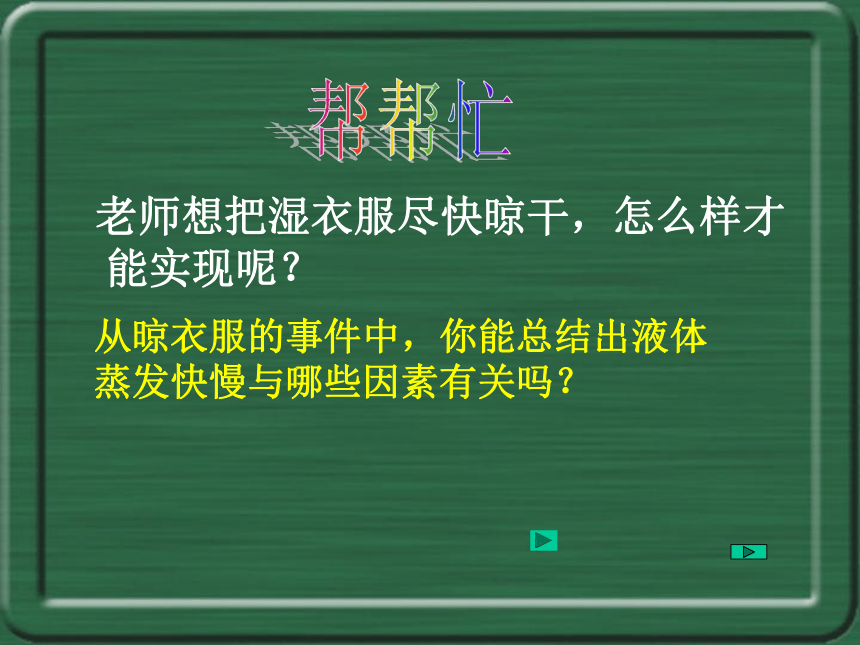 帮帮忙

老师想把湿衣服尽快晾干，怎么样才能实现呢？

从晾衣服的事件中，你能总结出液体蒸发快慢与哪些因素有关吗？